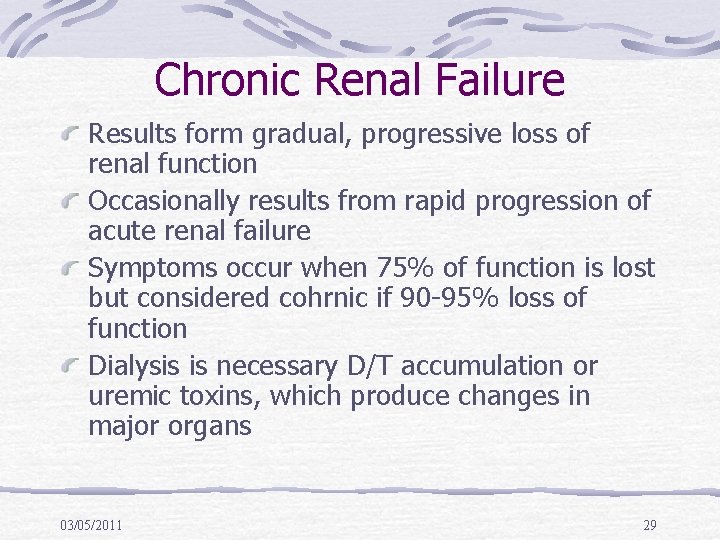 Chronic Renal Failure

Results form gradual, progressive loss of renal function

Occasionally results from rapid progression of acute renal failure

Symptoms occur when 75% of function is lost but considered cohrnic if 90-95% loss of function

Dialysis is necessary D/T accumulation or uremic toxins, which produce changes in major organs

03/05/2011

29